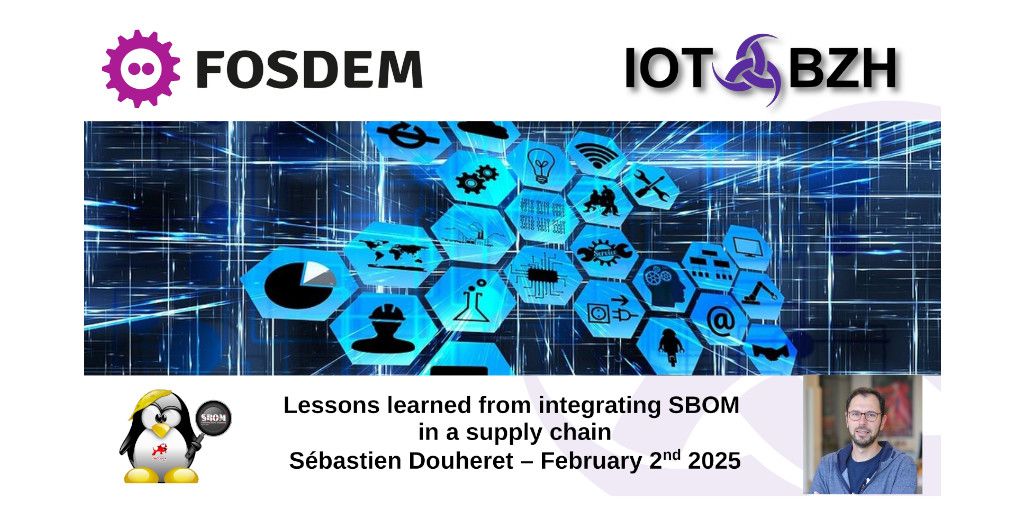 FOSDEM

IOT BZH

SBOM

Lessons learned from integrating SBOM in a supply chain
Sébastien Douheret – February 2$^{nd}$ 2025